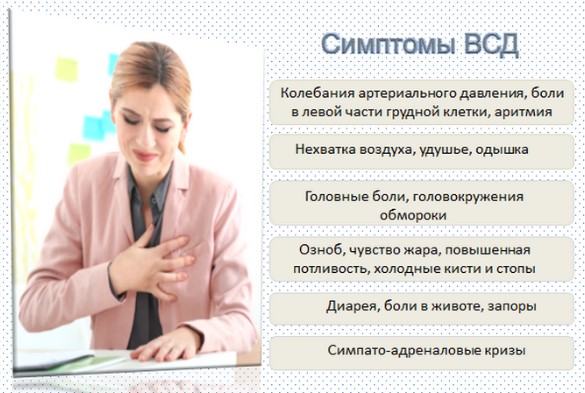 Симптомы ВСД

Колебания артериального давления, боли в левой части грудной клетки, аритмия

Нехватка воздуха, удушье, одышка

Головные боли, головокружения обмороки

Озноб, чувство жара, повышенная потливость, холодные кисти и стопы

Диарея, боли в животе, запоры

Симпато-адреналовые кризы